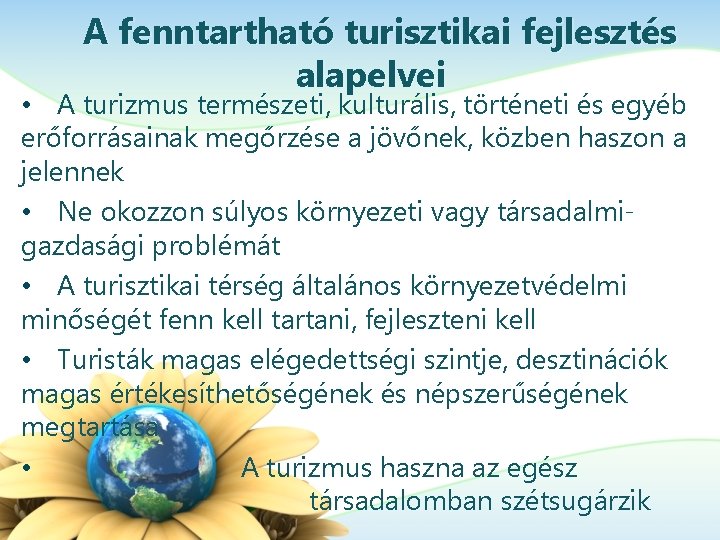 A fenntartható turisztikai fejlesztés alapelvei

• A turizmus természeti, kulturális, történeti és egyéb erőforrásainak megőrzése a jövőnek, közben haszon a jelennek

• Ne okozzon súlyos környezeti vagy társadalmi-gazdasági problémát

• A turisztikai térség általános környezetvédelmi minőségét fenn kell tartani, fejleszteni kell

• Turisták magas elégedettségi szintje, desztinációk magas értékesíthetőségének és népszerűségének megtartása

• A turizmus haszna az egész társadalomban szétsugárzik